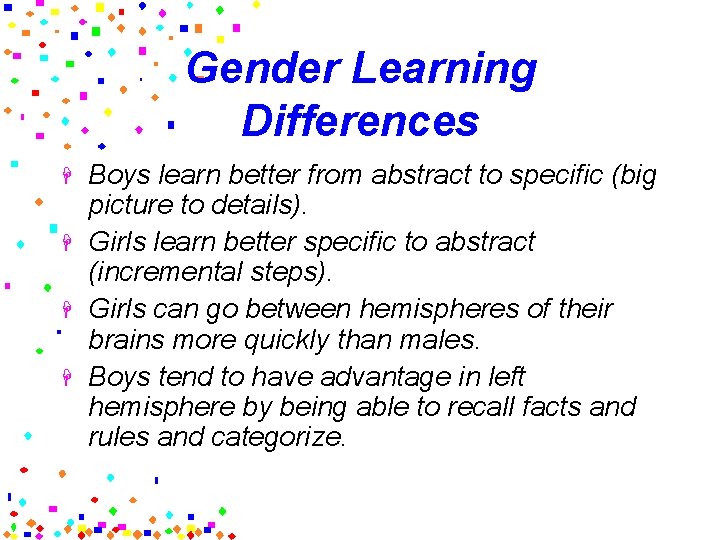 Gender Learning Differences

Boys learn better from abstract to specific (big picture to details).

Girls learn better specific to abstract (incremental steps).

Girls can go between hemispheres of their brains more quickly than males.

Boys tend to have advantage in left hemisphere by being able to recall facts and rules and categorize.